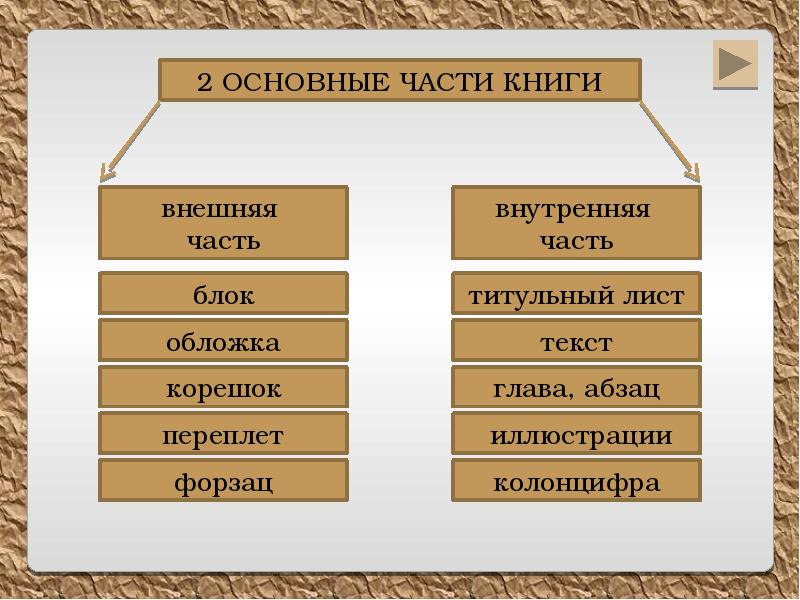 2 ОСНОВНЫЕ ЧАСТИ КНИГИ

внешняя часть

блок

обложка

корешок

переплет

форзац

внутренняя часть

титульный лист

текст

глава, абзац

иллюстрации

колонцифра